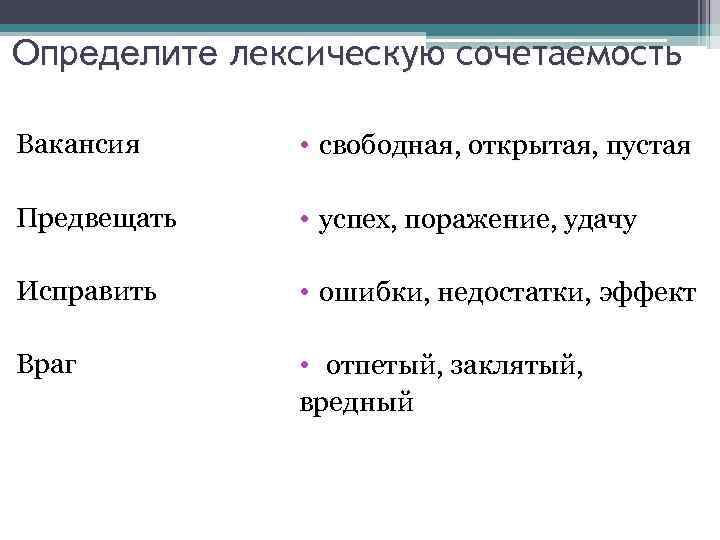 Определите лексическую сочетаемость

Вакансия

Предвещать

Исправить

Враг

• свободная, открытая, пустая

• успех, поражение, удачу

• ошибки, недостатки, эффект

• отпетый, заклятый, вредный